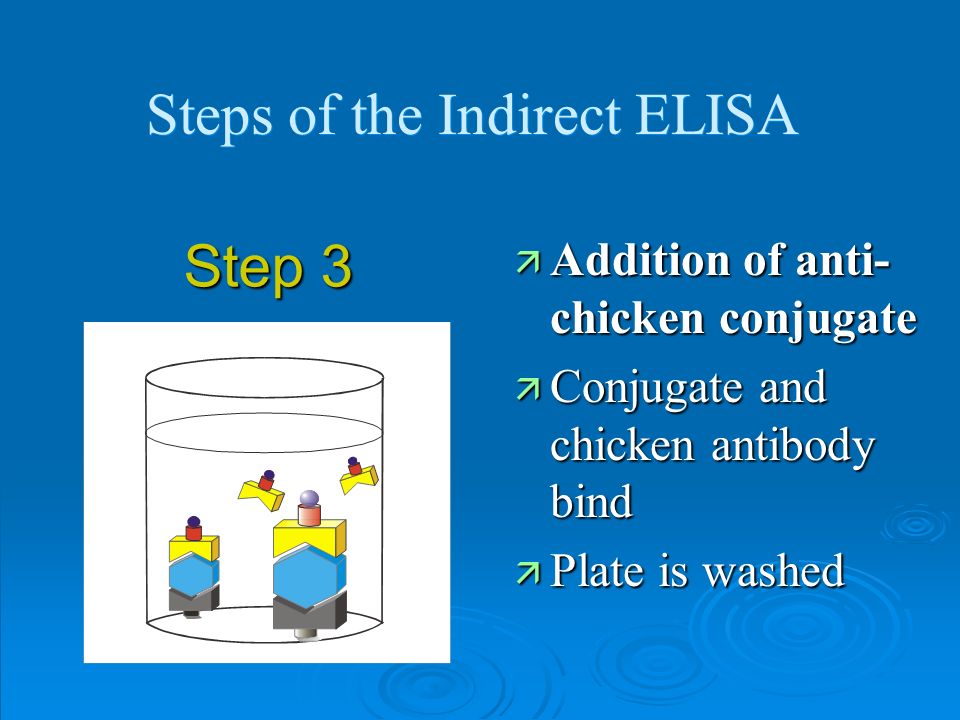 Steps of the Indirect ELISA

Step 3

Addition of anti-chicken conjugate

Conjugate and chicken antibody bind

Plate is washed